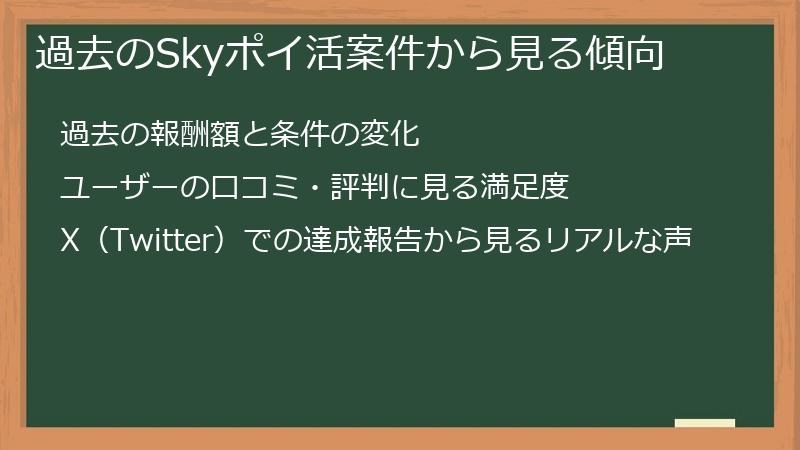 過去のSkyポイ活案件から見る傾向

過去の報酬額と条件の変化

ユーザーの口コミ・評判に見る満足度

X（Twitter）での達成報告から見るリアルな声